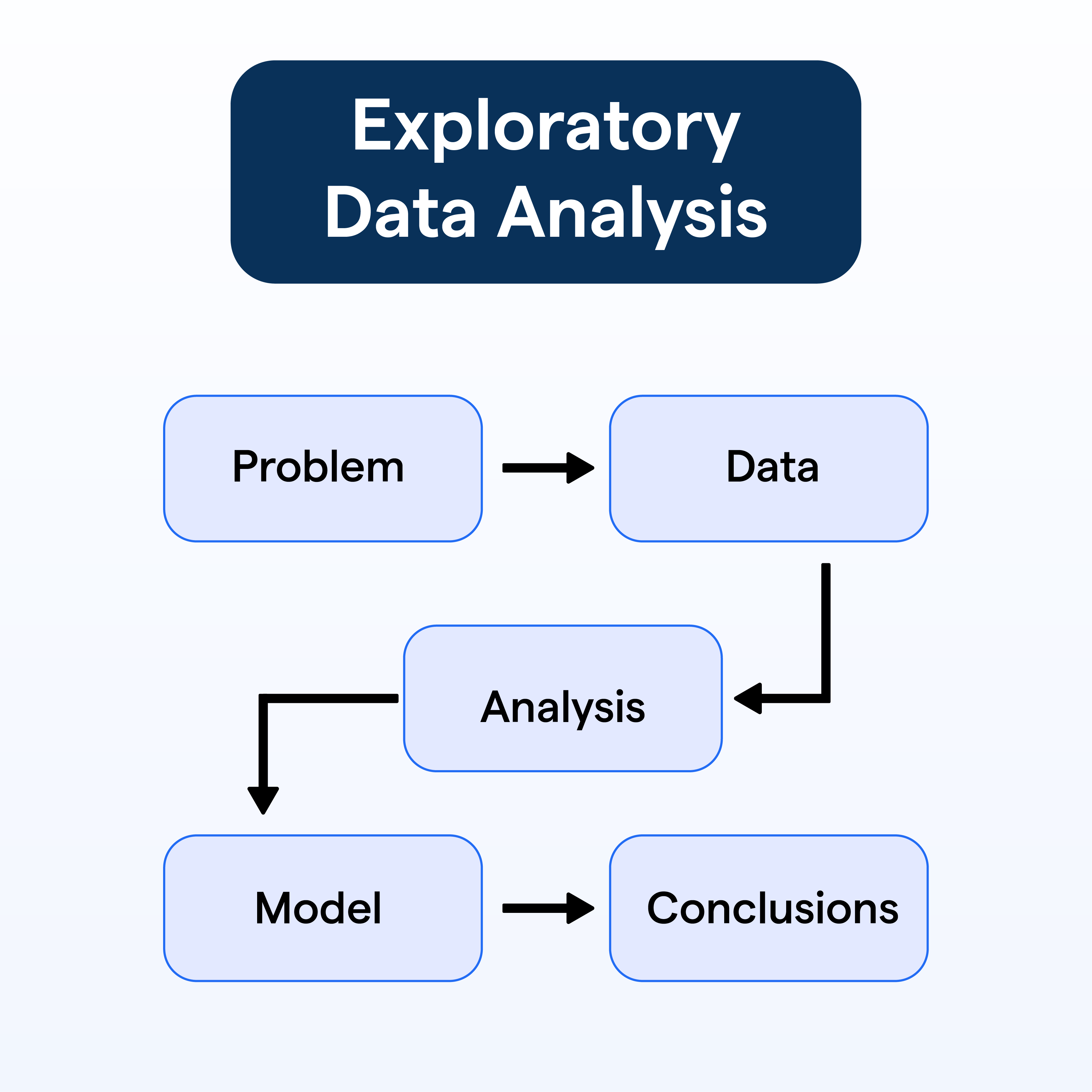 Exploratory Data Analysis

Problem

Data

Analysis

Model

Conclusions